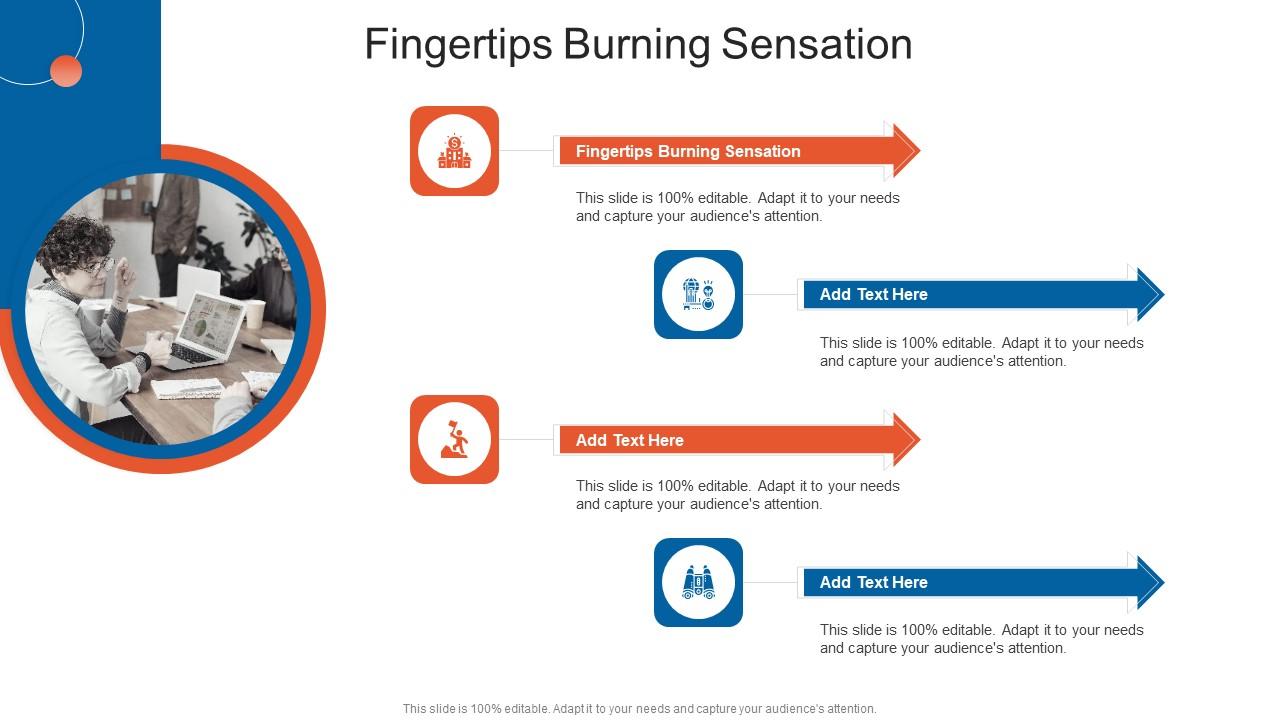 Fingertips Burning Sensation

Fingertips Burning Sensation

This slide is 100% editable. Adapt it to your needs and capture your audience's attention.

Add Text Here

This slide is 100% editable. Adapt it to your needs and capture your audience's attention.

Add Text Here

This slide is 100% editable. Adapt it to your needs and capture your audience's attention.

Add Text Here

This slide is 100% editable. Adapt it to your needs and capture your audience's attention.

This slide is 100% editable. Adapt it to your needs and capture your audience's attention.